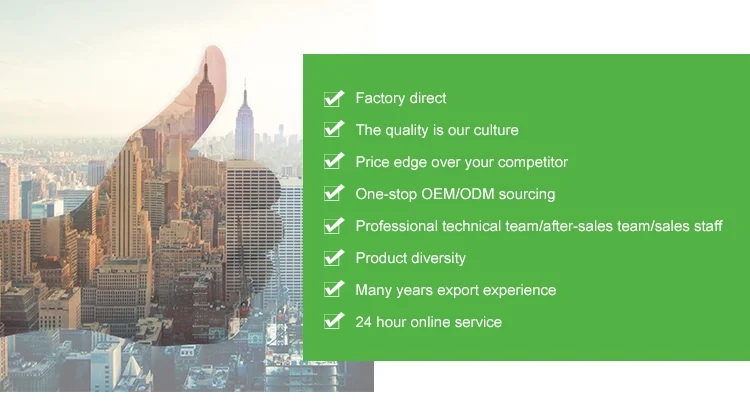 Factory direct
The quality is our culture
Price edge over your competitor
One-stop OEM/ODM sourcing
Professional technical team/after-sales team/sales staff
Product diversity
Many years export experience
24 hour online service